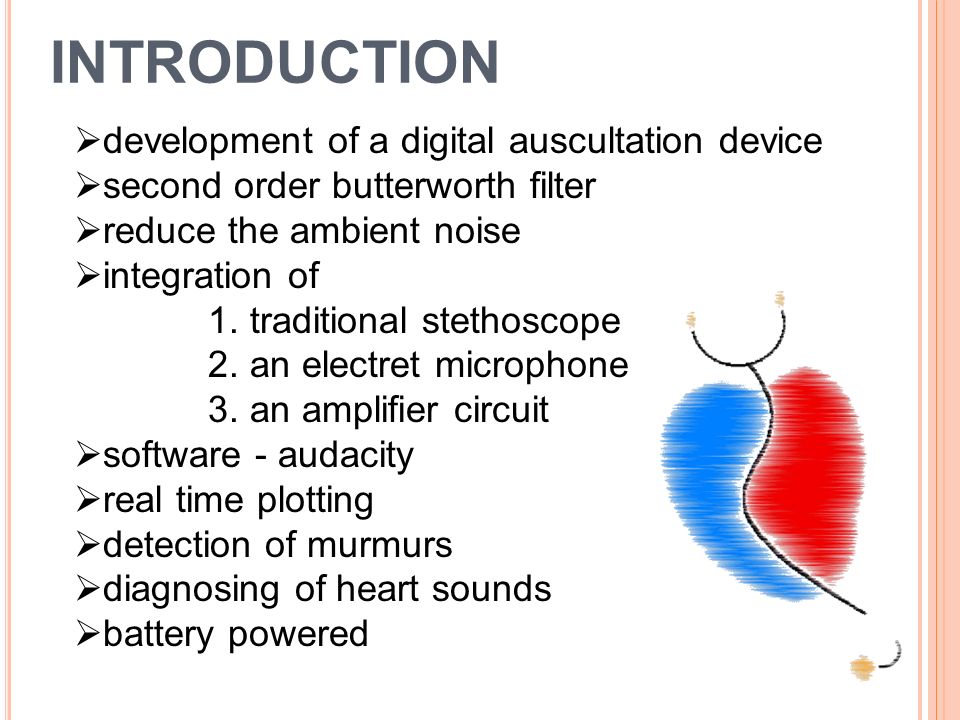 INTRODUCTION

➢development of a digital auscultation device
➢second order butterworth filter
➢reduce the ambient noise
➢integration of
1. traditional stethoscope
2. an electret microphone
3. an amplifier circuit
➢software - audacity
➢real time plotting
➢detection of murmurs
➢diagnosing of heart sounds
➢battery powered